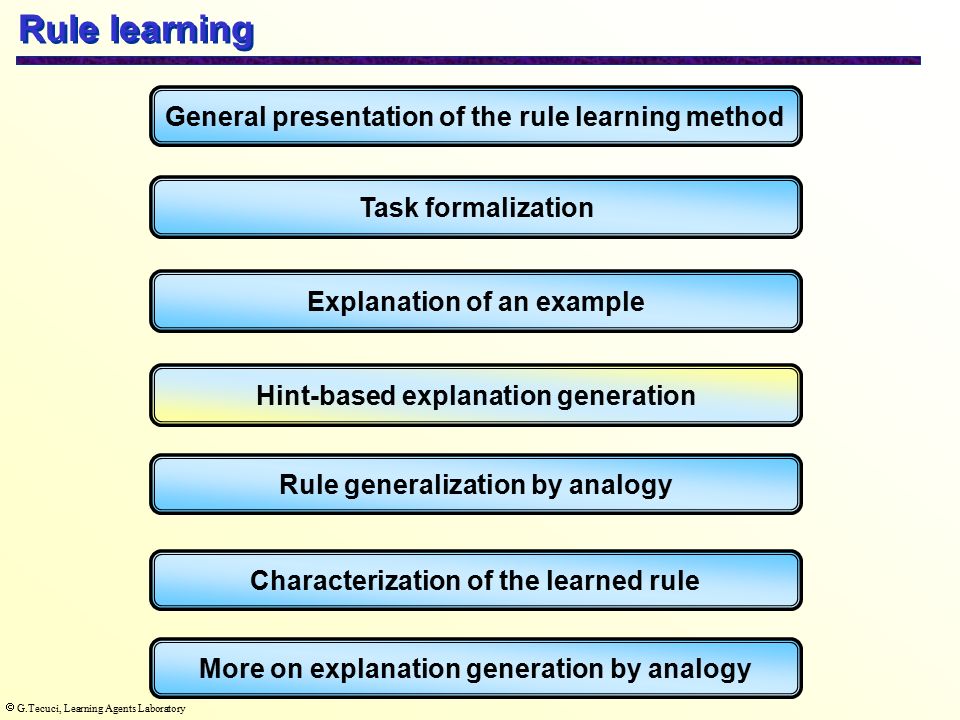 Rule learning

General presentation of the rule learning method

Task formalization

Explanation of an example

Hint-based explanation generation

Rule generalization by analogy

Characterization of the learned rule

More on explanation generation by analogy

© G.Tecuci, Learning Agents Laboratory